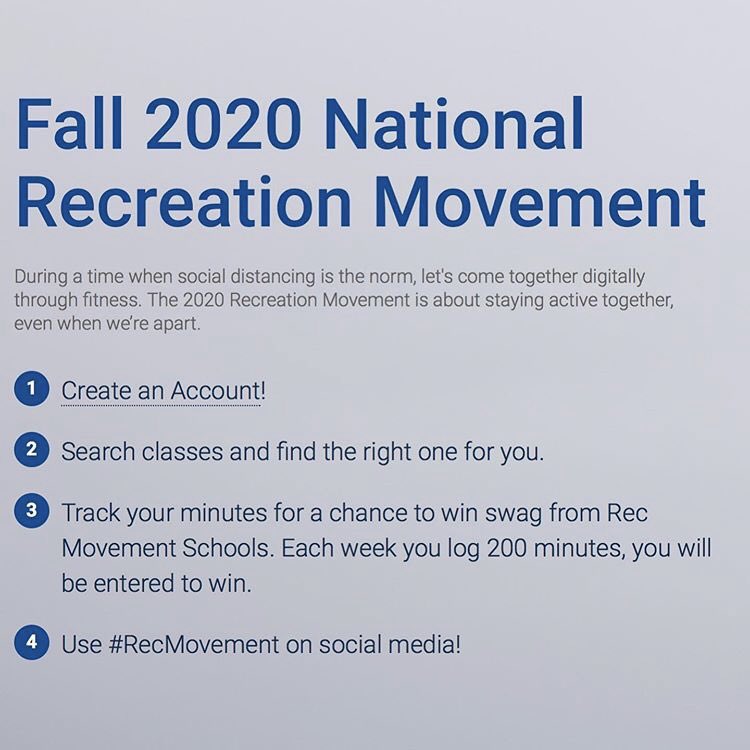 Fall 2020 National Recreation Movement

During a time when social distancing is the norm, let's come together digitally through fitness. The 2020 Recreation Movement is about staying active together, even when we're apart.

1 Create an Account!

2 Search classes and find the right one for you.

3 Track your minutes for a chance to win swag from Rec Movement Schools. Each week you log 200 minutes, you will be entered to win.

4 Use #RecMovement on social media!